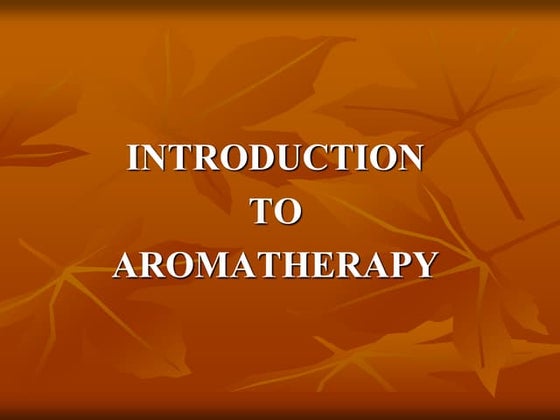 INTRODUCTION
TO
AROMATHERAPY